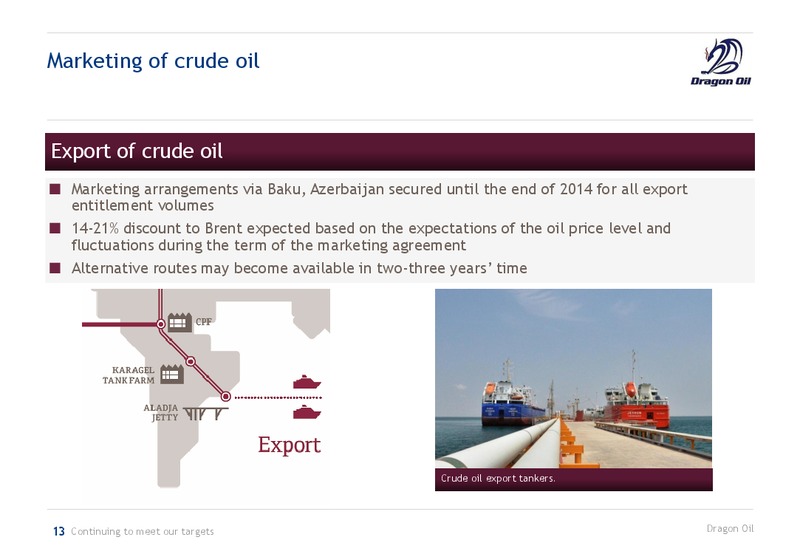 Marketing of crude oil

Dragon Oil

Export of crude oil

■ Marketing arrangements via Baku, Azerbaijan secured until the end of 2014 for all export entitlement volumes

■ 14-21% discount to Brent expected based on the expectations of the oil price level and fluctuations during the term of the marketing agreement

■ Alternative routes may become available in two-three years' time

CPF

KARAGEL TANK FARM

ALADJA JETTY

Export

Crude oil export tankers.

13 Continuing to meet our targets

Dragon Oil